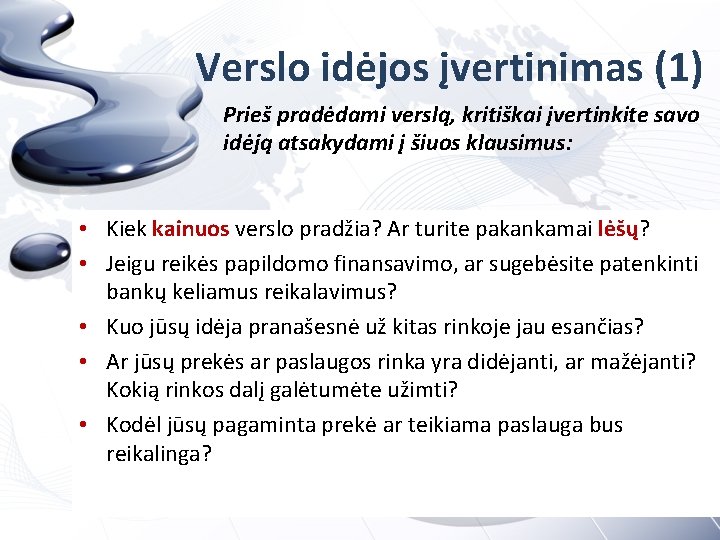 Verslo idėjos įvertinimas (1)

Prieš pradėdami verslą, kritiškai įvertinkite savo idėją atsakydami į šiuos klausimus:

• Kiek kainuos verslo pradžia? Ar turite pakankamai lėšų?
• Jeigu reikės papildomo finansavimo, ar sugebėsite patenkinti bankų keliamus reikalavimus?
• Kuo jūsų idėja pranašesnė už kitas rinkoje jau esančias?
• Ar jūsų prekės ar paslaugos rinka yra didėjanti, ar mažėjanti? Kokią rinkos dalį galėtumėte užimti?
• Kodėl jūsų pagaminta prekė ar teikiama paslauga bus reikalinga?